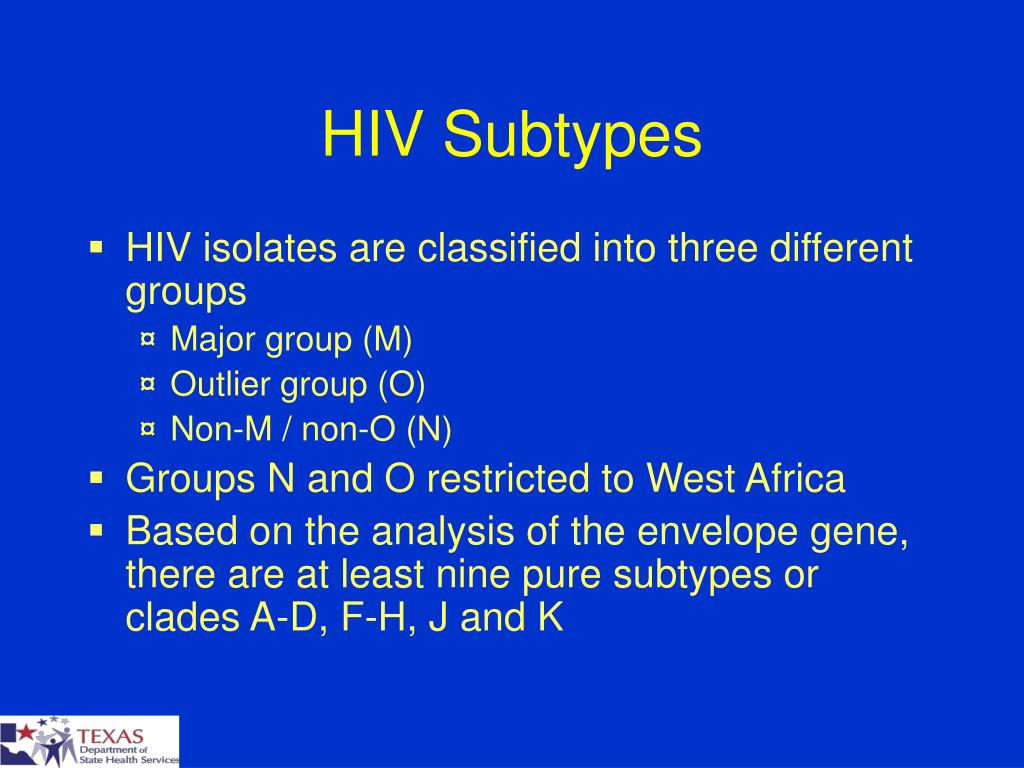 HIV Subtypes

▪ HIV isolates are classified into three different groups
¤ Major group (M)
¤ Outlier group (O)
¤ Non-M / non-O (N)
▪ Groups N and O restricted to West Africa
▪ Based on the analysis of the envelope gene, there are at least nine pure subtypes or clades A-D, F-H, J and K

TEXAS
Department of
State Health Services